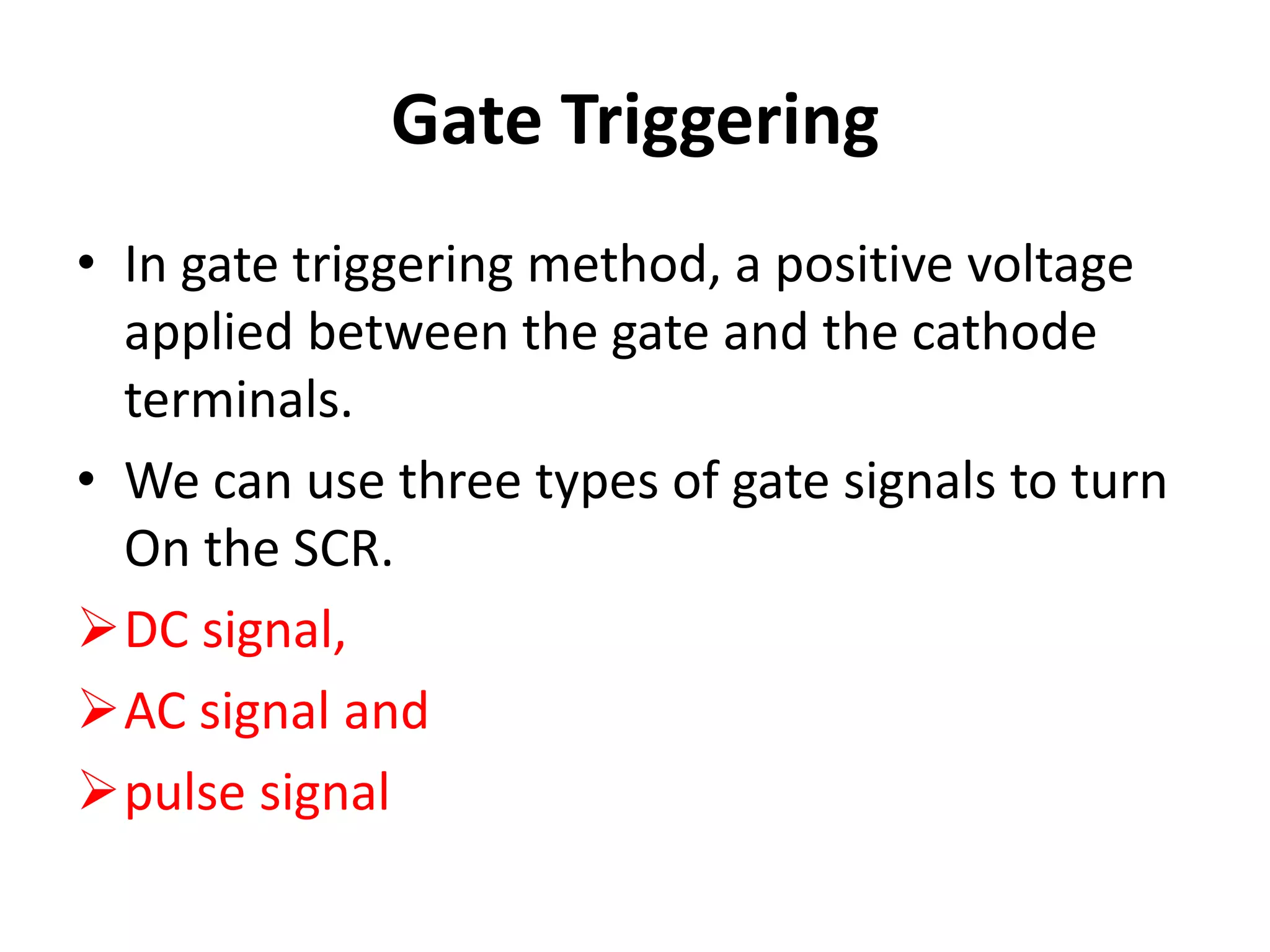 Gate Triggering

• In gate triggering method, a positive voltage applied between the gate and the cathode terminals.

• We can use three types of gate signals to turn On the SCR.

➢ DC signal,

➢ AC signal and

➢ pulse signal